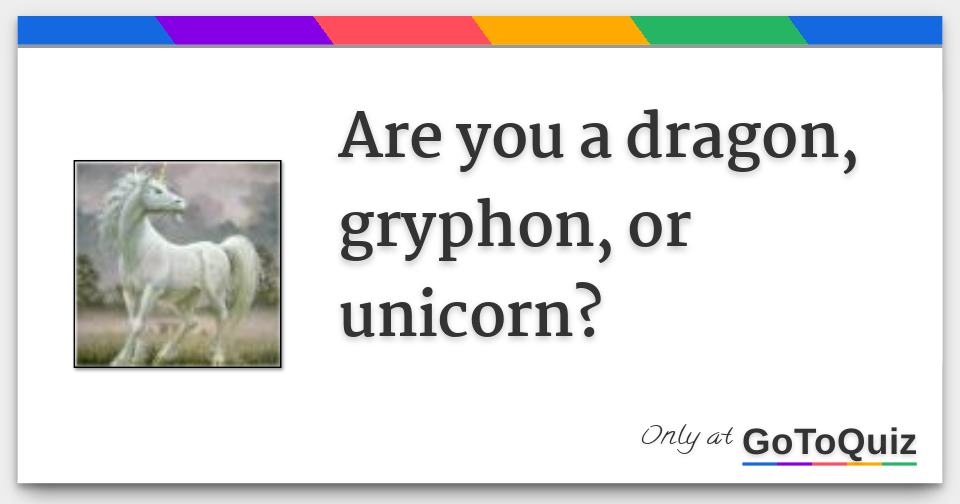 Are you a dragon, gryphon, or unicorn?

Only at GoToQuiz